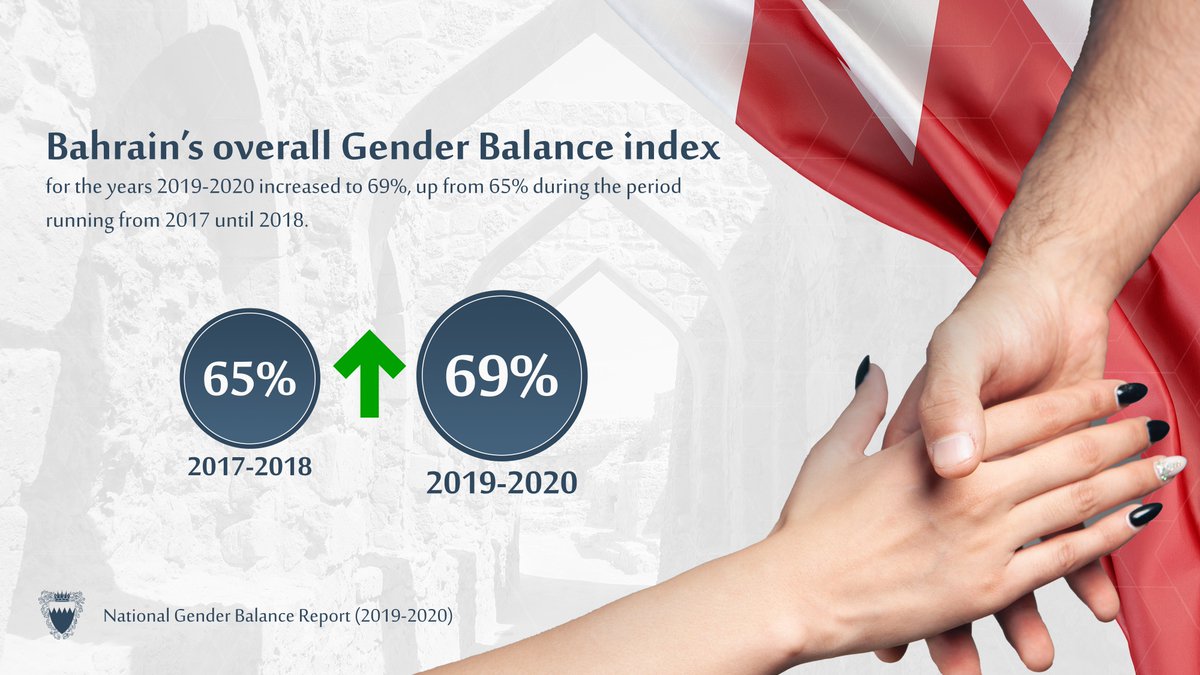 Bahrain's overall Gender Balance index

for the years 2019-2020 increased to 69%, up from 65% during the period running from 2017 until 2018.

65%

2017-2018

69%

2019-2020

National Gender Balance Report (2019-2020)